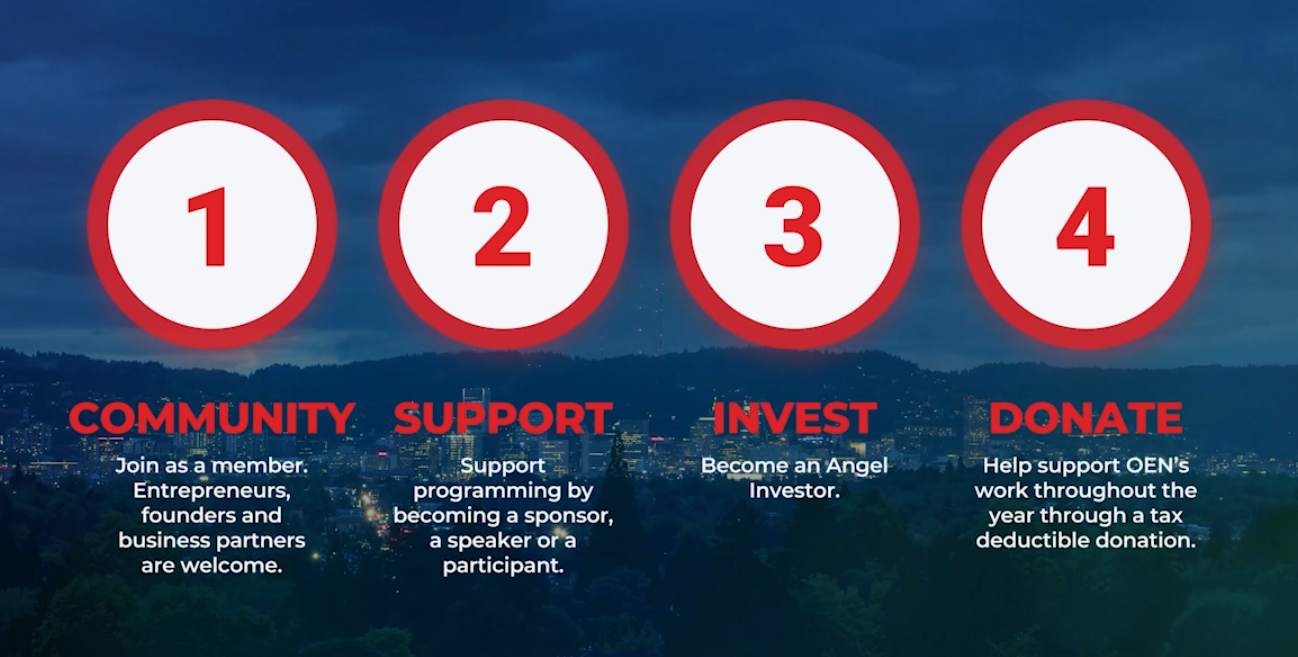 1

COMMUNITY

Join as a member. Entrepreneurs, founders and business partners are welcome.

2

SUPPORT

Support programming by becoming a sponsor, a speaker or a participant.

3

INVEST

Become an Angel Investor.

4

DONATE

Help support OEN's work throughout the year through a tax deductible donation.